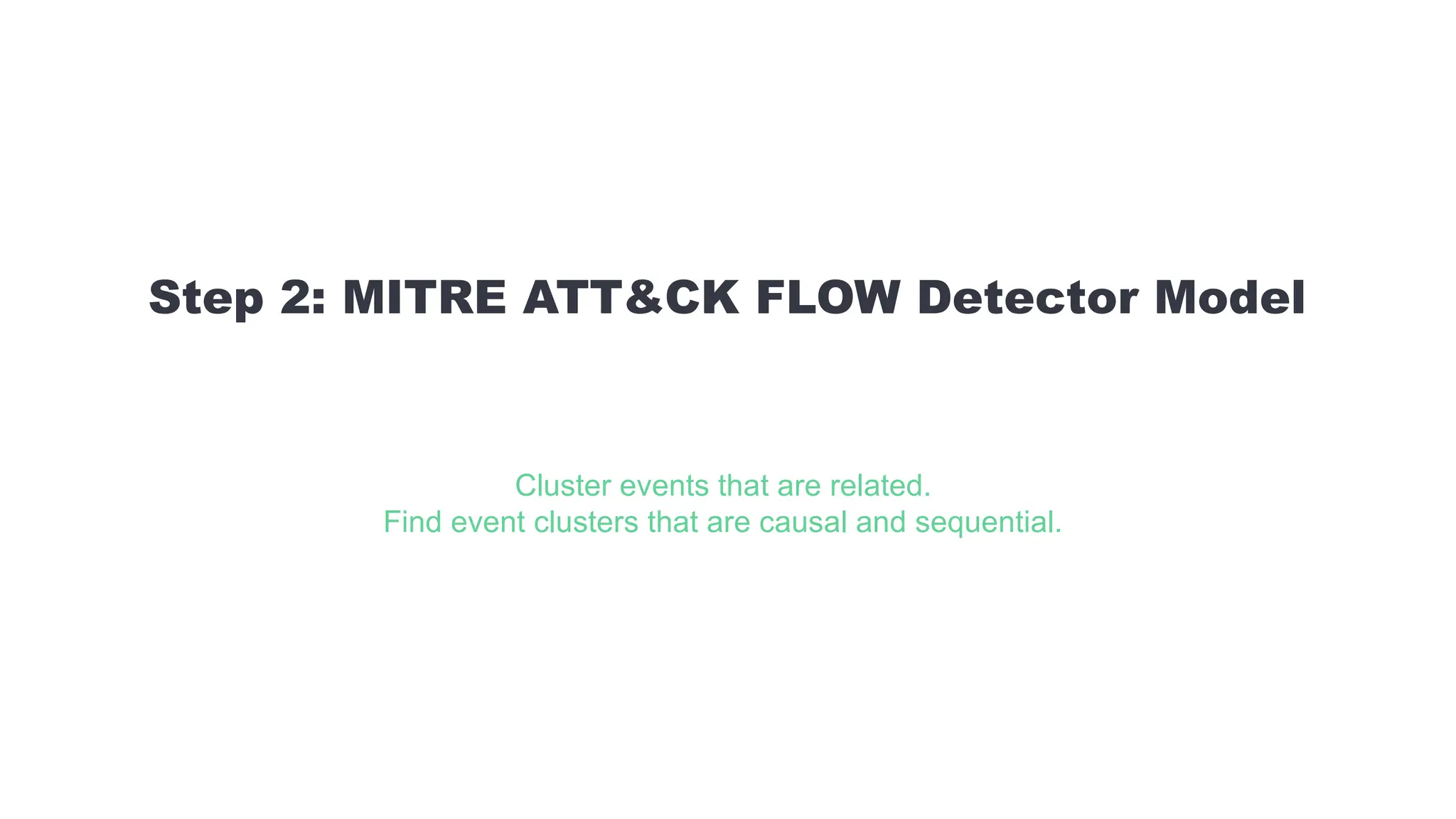 Step 2: MITRE ATT&CK FLOW Detector Model

Cluster events that are related.
Find event clusters that are causal and sequential.